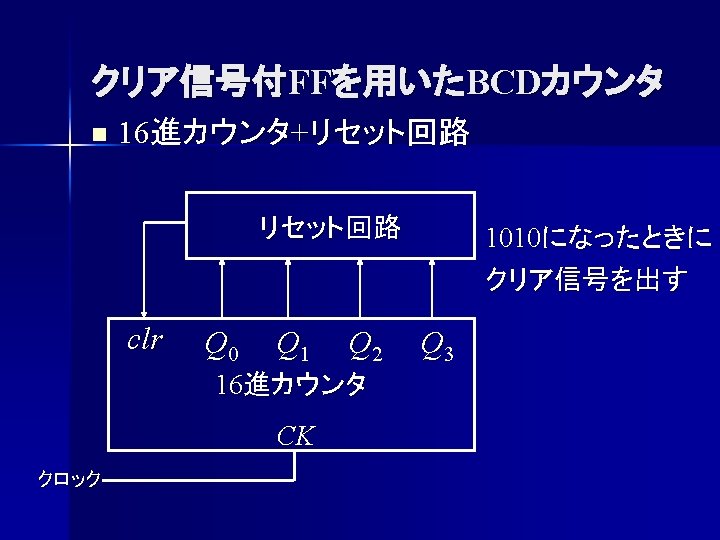 クリア信号付FFを用いたBCDカウンタ

16進カウンタ+リセット回路

リセット回路

1010になったときにクリア信号を出す

$clr$ $Q_0$ $Q_1$ $Q_2$ $Q_3$

16進カウンタ

$CK$

クロック